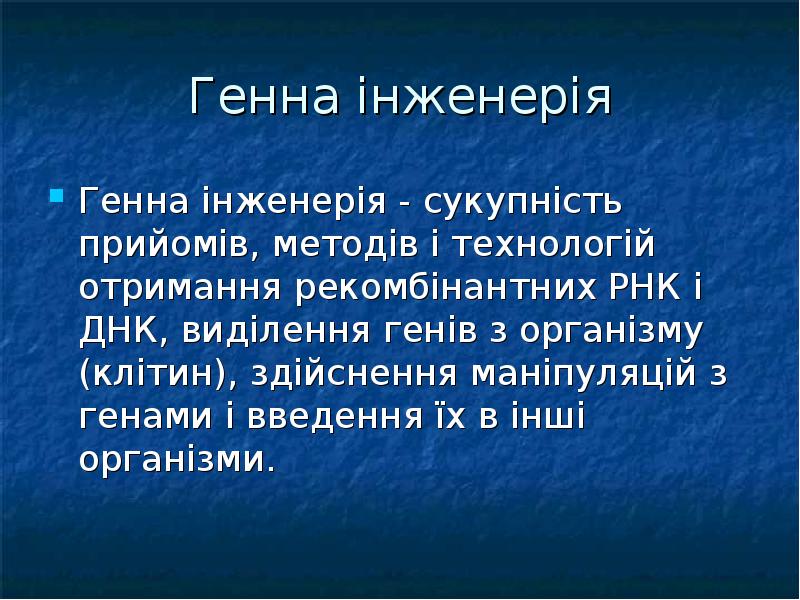 Генна інженерія

Генна інженерія - сукупність прийомів, методів і технологій отримання рекомбінантних РНК і ДНК, виділення генів з організму (клітин), здійснення маніпуляцій з генами і введення їх в інші організми.